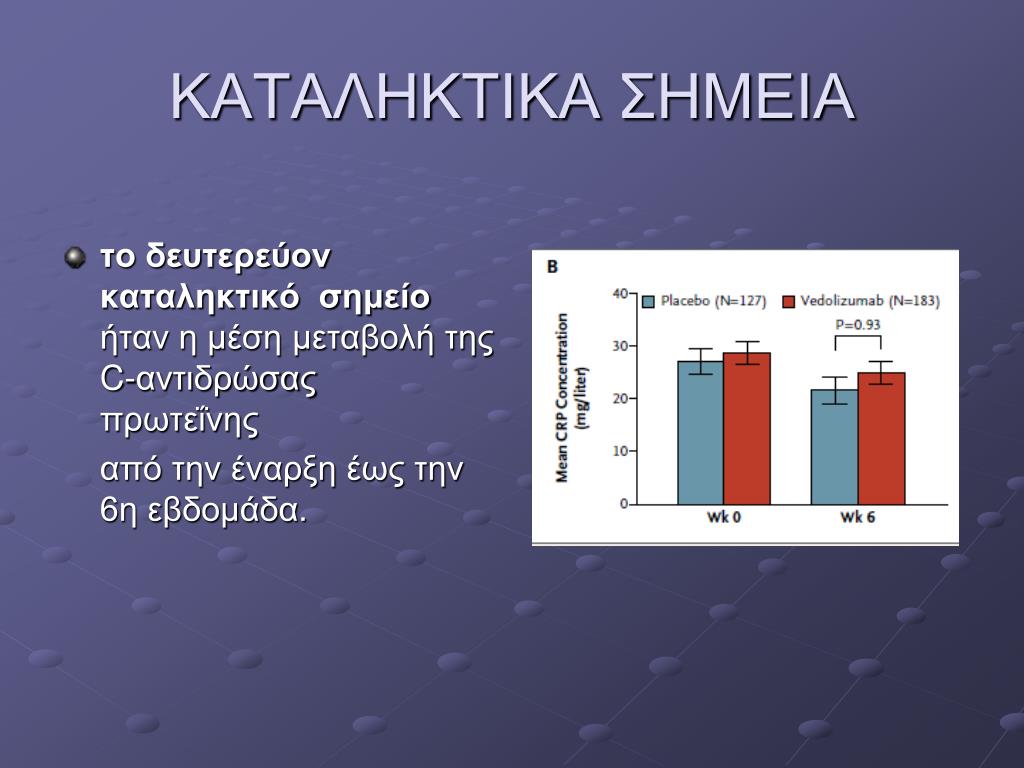 ΚΑΤΑΛΗΚΤΙΚΑ ΣΗΜΕΙΑ

το δευτερεύον καταληκτικό σημείο ήταν η μέση μεταβολή της C-αντιδρώσας πρωτεΐνης

από την έναρξη έως την 6η εβδομάδα.

B

Placebo (N=127) Vedolizumab (N=183)

P=0.93

Mean CRP Concentration (mg/liter)

40
30
20
10
0

Wk 0 Wk 6